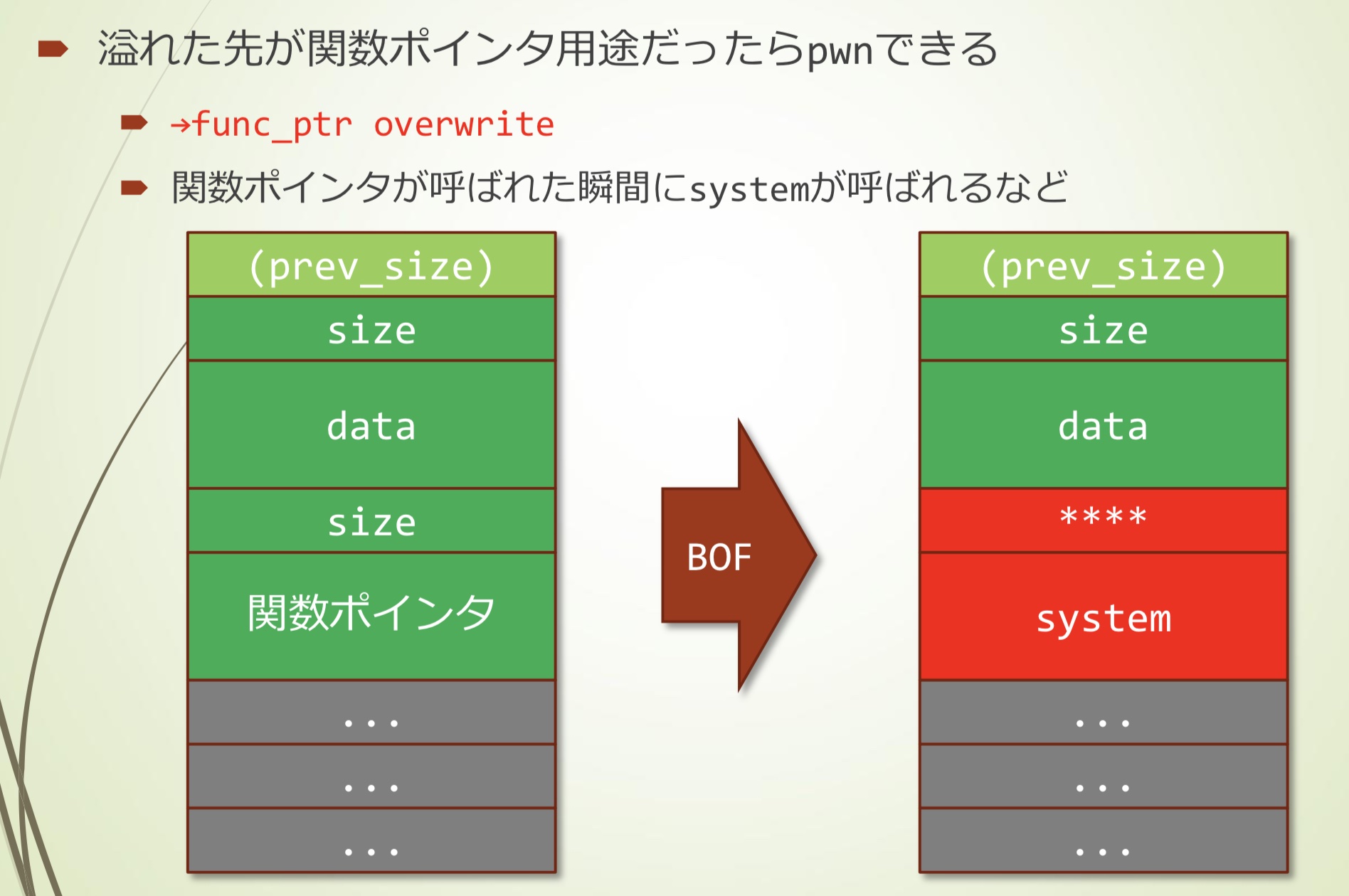 溢れた先が関数ポインタ用途だったらpwnできる

→func_ptr overwrite

関数ポインタが呼ばれた瞬間にsystemが呼ばれるなど

(prev_size)
size
data
size
関数ポインタ
...
...
...

BOF

(prev_size)
size
data
****
system
...
...
...